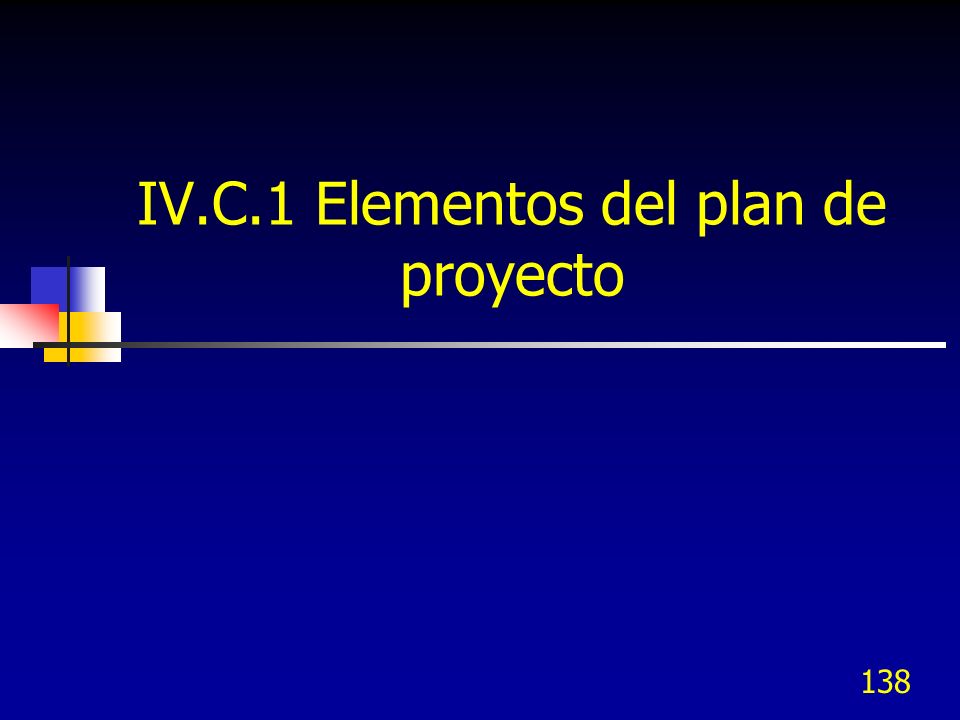 IV.C.1 Elementos del plan de proyecto

138